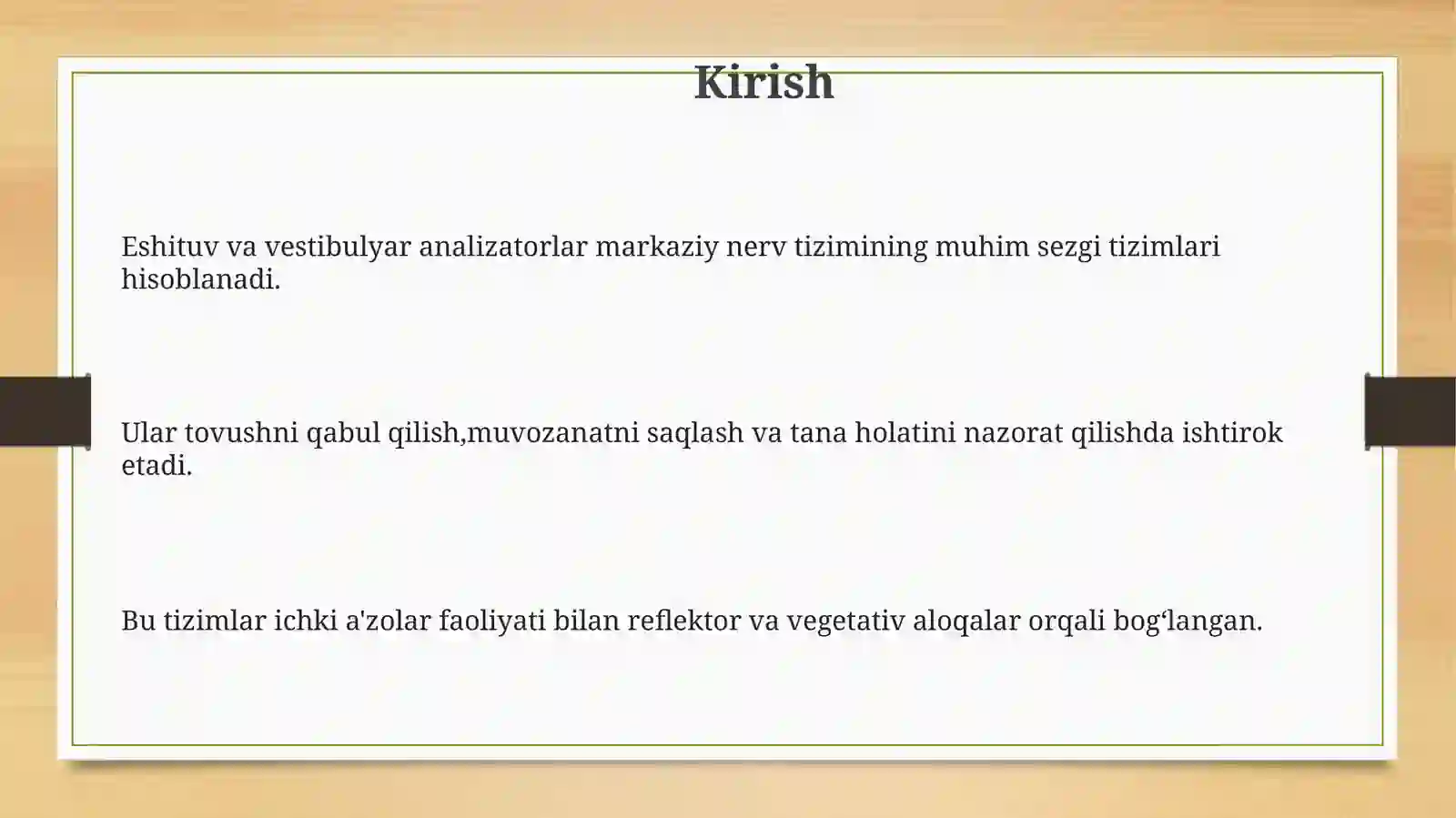 Kirish

Eshituv va vestibulyar analizatorlar markaziy nerv tizimining muhim sezgi tizimlari hisoblanadi.

Ular tovushni qabul qilish,muvozanatni saqlash va tana holatini nazorat qilishda ishtirok etadi.

Bu tizimlar ichki a'zolar faoliyati bilan reflektor va vegetativ aloqalar orqali bog‘langan.